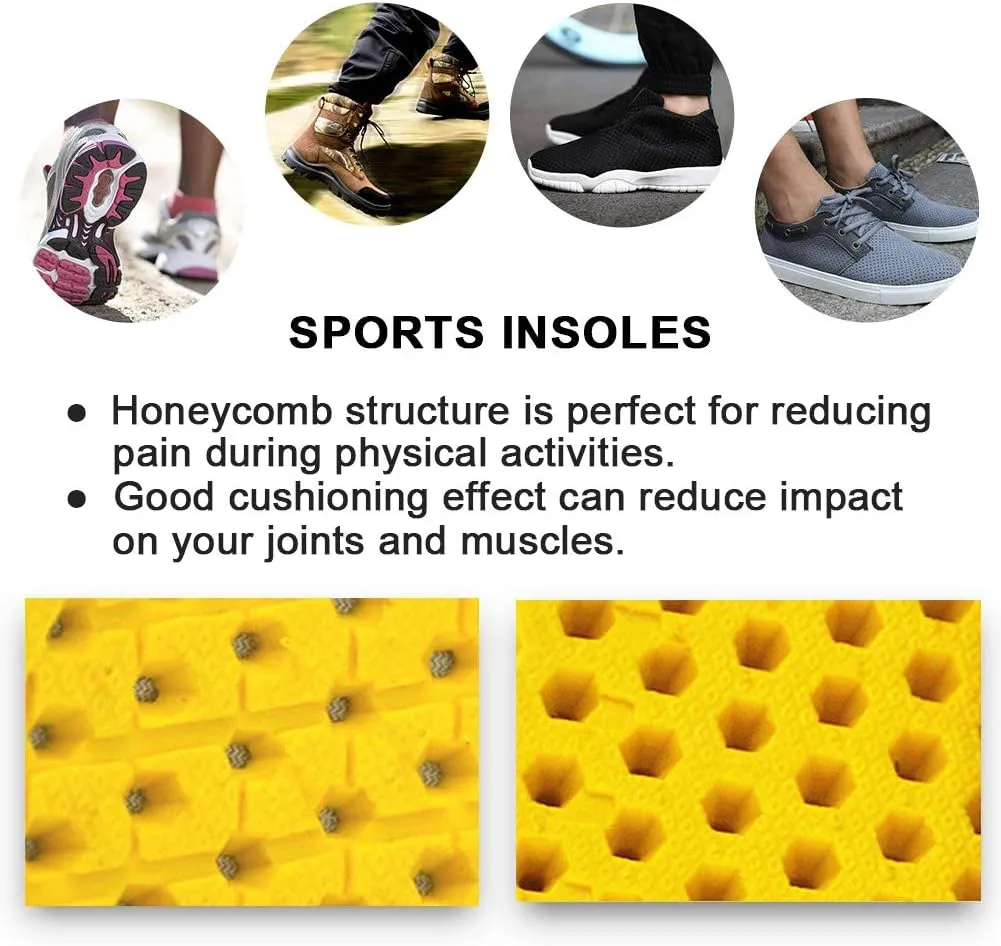 SPORTS INSOLES

● Honeycomb structure is perfect for reducing pain during physical activities.
● Good cushioning effect can reduce impact on your joints and muscles.